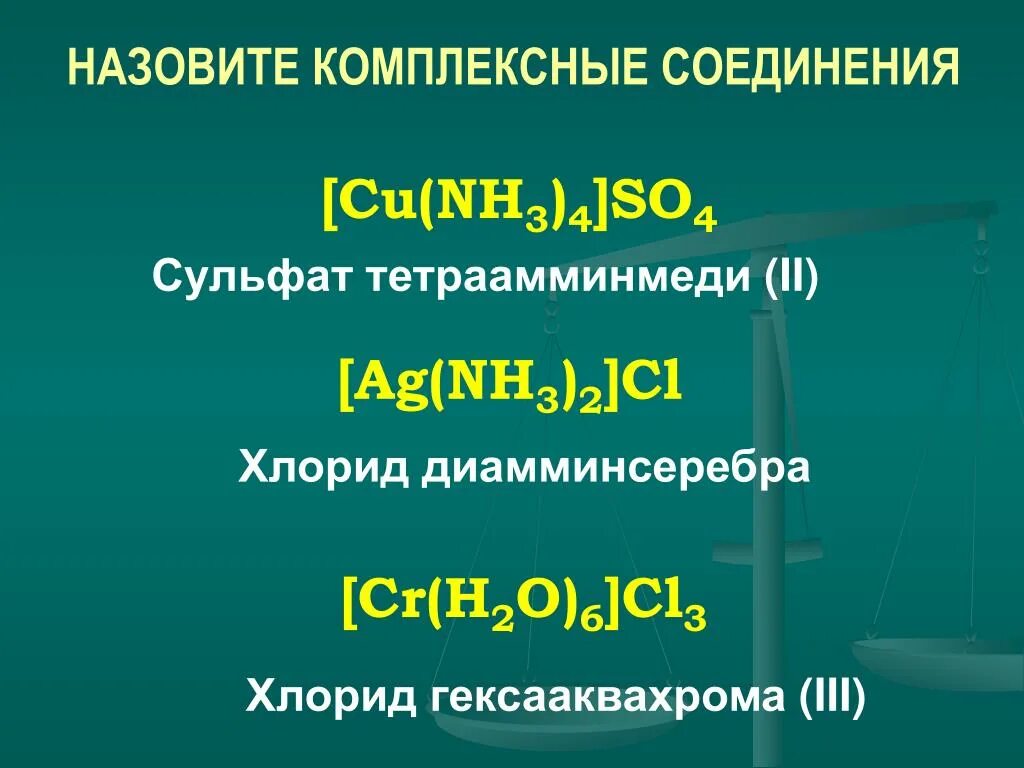 НАЗОВИТЕ КОМПЛЕКСНЫЕ СОЕДИНЕНИЯ

$[Cu(NH_3)_4]SO_4$

Сульфат тетраамминмеди (II)

$[Ag(NH_3)_2]Cl$

Хлорид диамминсеребра

$[Cr(H_2O)_6]Cl_3$

Хлорид гексааквахрома (III)